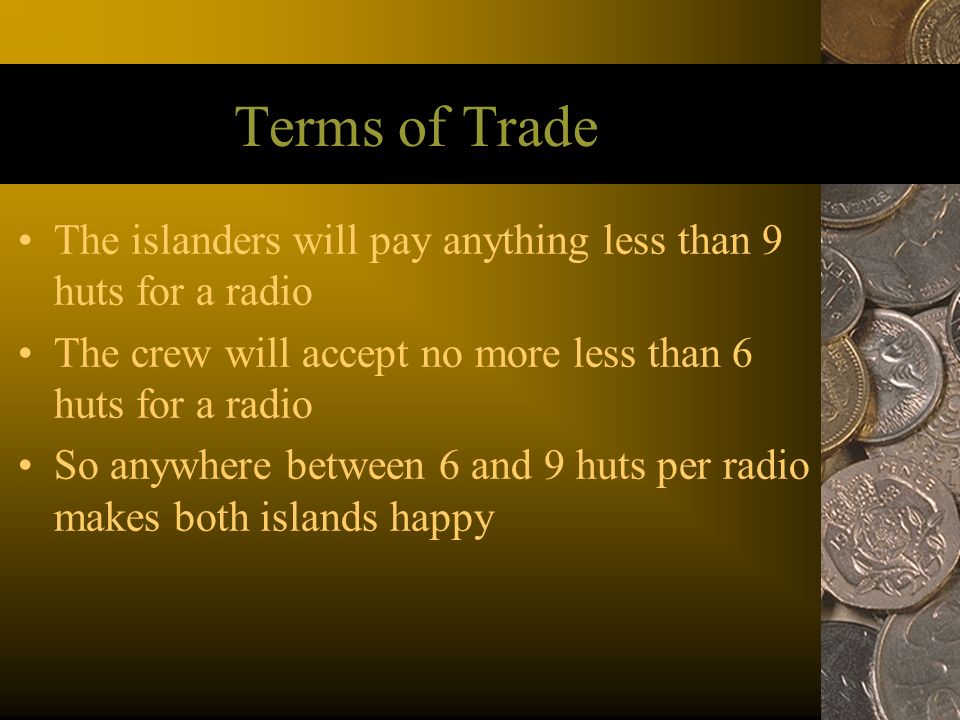 Terms of Trade

• The islanders will pay anything less than 9 huts for a radio

• The crew will accept no more less than 6 huts for a radio

• So anywhere between 6 and 9 huts per radio makes both islands happy